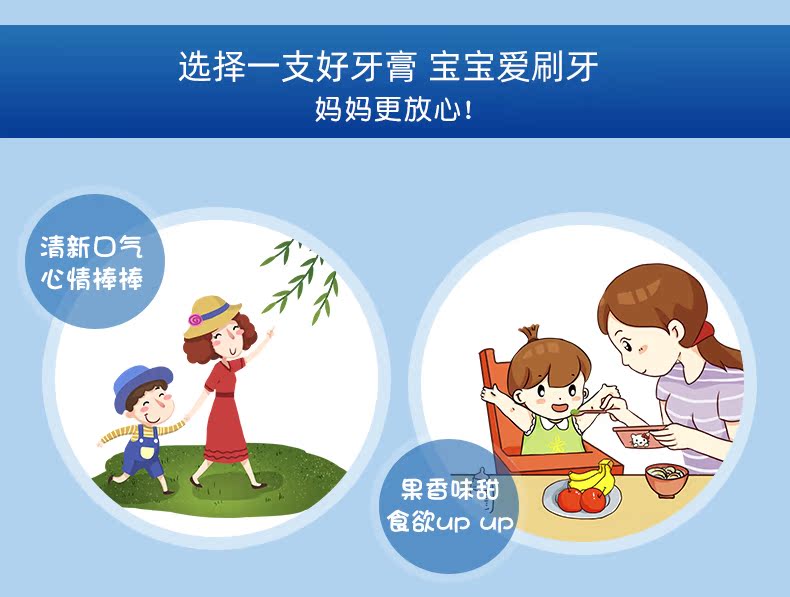 选择一支好牙膏 宝宝爱刷牙
妈妈更放心！

清新口气
心情棒棒

果香味甜
食欲up up